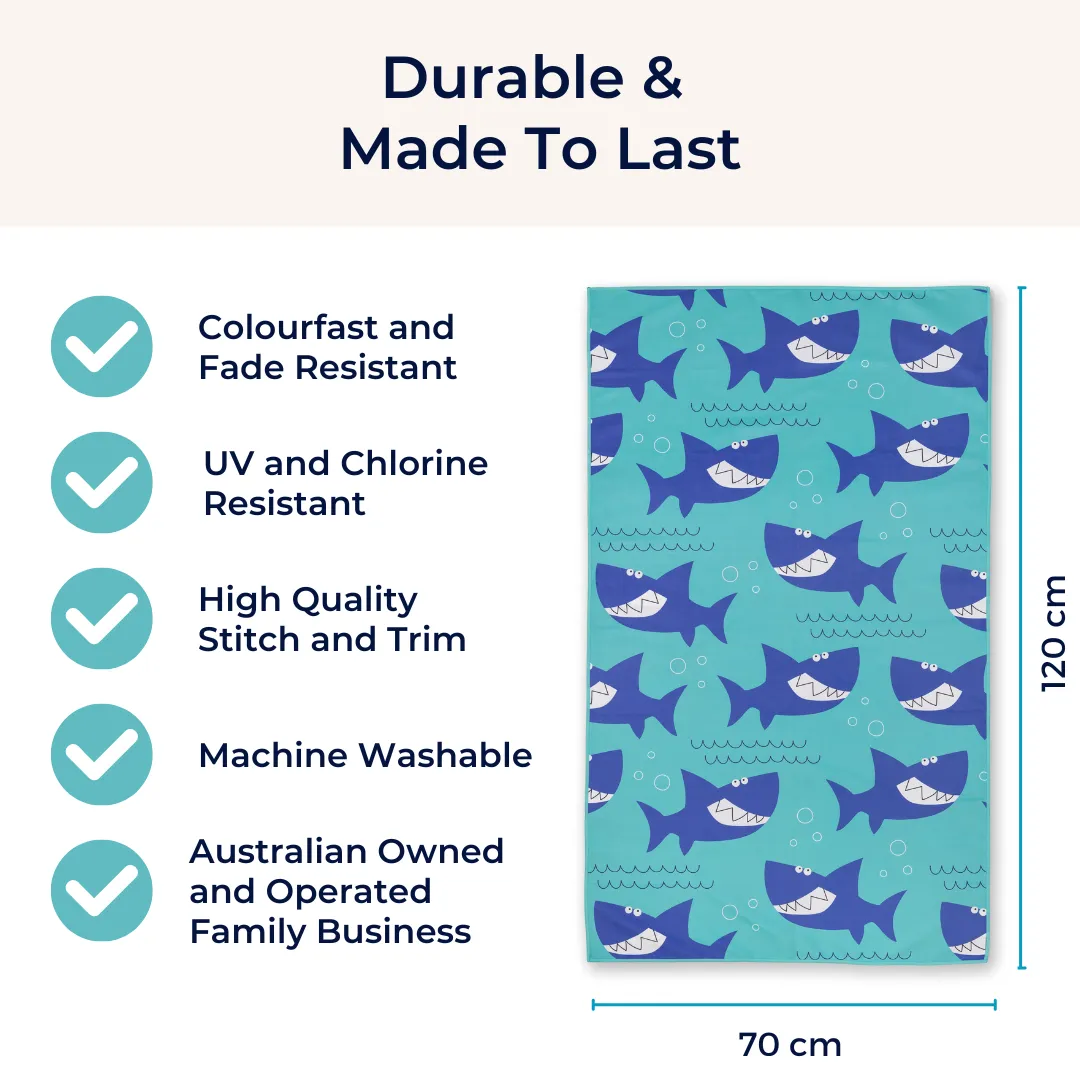 Durable &
Made To Last

Colourfast and
Fade Resistant

UV and Chlorine
Resistant

High Quality
Stitch and Trim

Machine Washable

Australian Owned
and Operated
Family Business

120 cm

70 cm